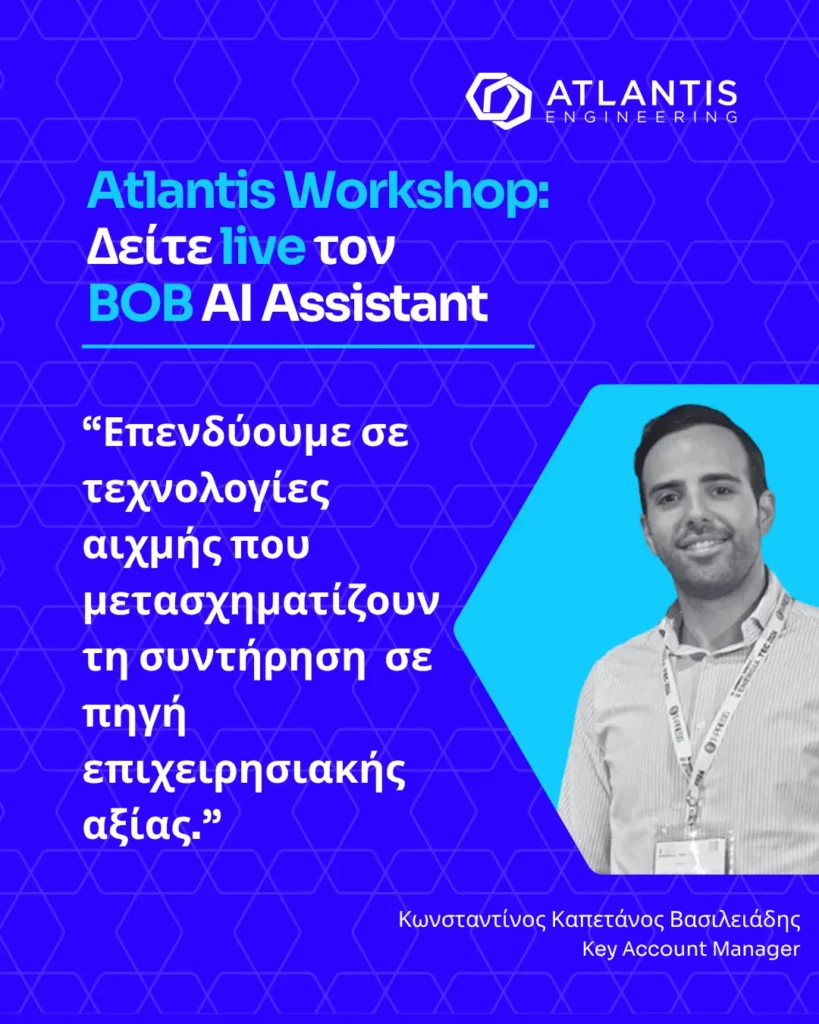 ATLANTIS
ENGINEERING

Atlantis Workshop:
Δείτε live τον
BOB AI Assistant

“Επενδύουμε σε τεχνολογίες αιχμής που μετασχηματίζουν τη συντήρηση σε πηγή επιχειρησιακής αξίας.”

Κωνσταντίνος Καπετάνος Βασιλειάδης
Key Account Manager